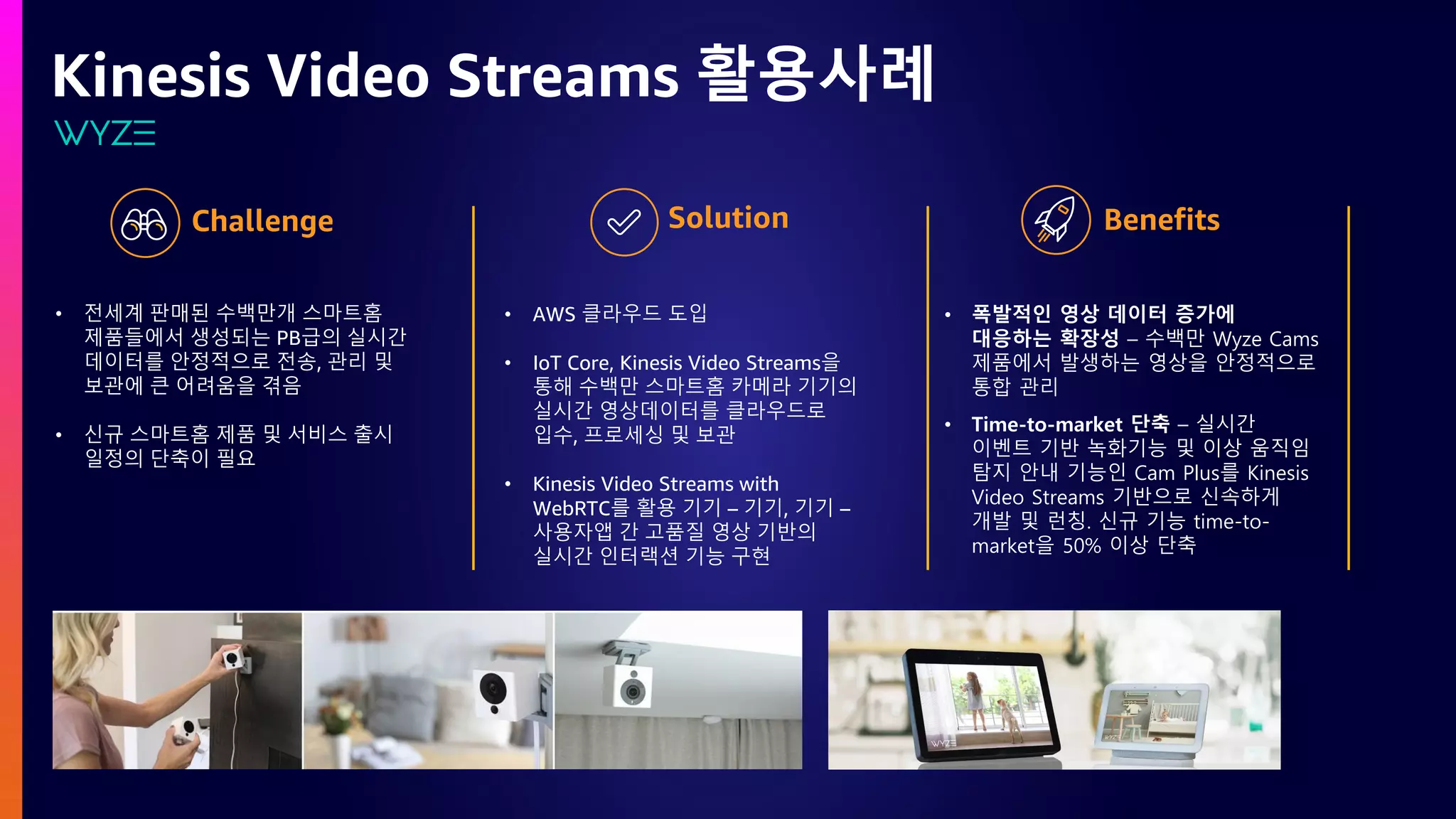 Kinesis Video Streams 활용사례

WYZE

Challenge

• 전세계 판매된 수백만개 스마트홈 제품들에서 생성되는 PB급의 실시간 데이터를 안정적으로 전송, 관리 및 보관에 큰 어려움을 겪음

• 신규 스마트홈 제품 및 서비스 출시 일정의 단축이 필요

Solution

• AWS 클라우드 도입

• IoT Core, Kinesis Video Streams을 통해 수백만 스마트홈 카메라 기기의 실시간 영상데이터를 클라우드로 입수, 프로세싱 및 보관

• Kinesis Video Streams with WebRTC를 활용 기기 – 기기, 기기 – 사용자앱 간 고품질 영상 기반의 실시간 인터랙션 기능 구현

Benefits

• 폭발적인 영상 데이터 증가에 대응하는 확장성 – 수백만 Wyze Cams 제품에서 발생하는 영상을 안정적으로 통합 관리

• Time-to-market 단축 – 실시간 이벤트 기반 녹화기능 및 이상 움직임 탐지 안내 기능인 Cam Plus를 Kinesis Video Streams 기반으로 신속하게 개발 및 런칭. 신규 기능 time-to-market을 50% 이상 단축

WYZE

WYZE